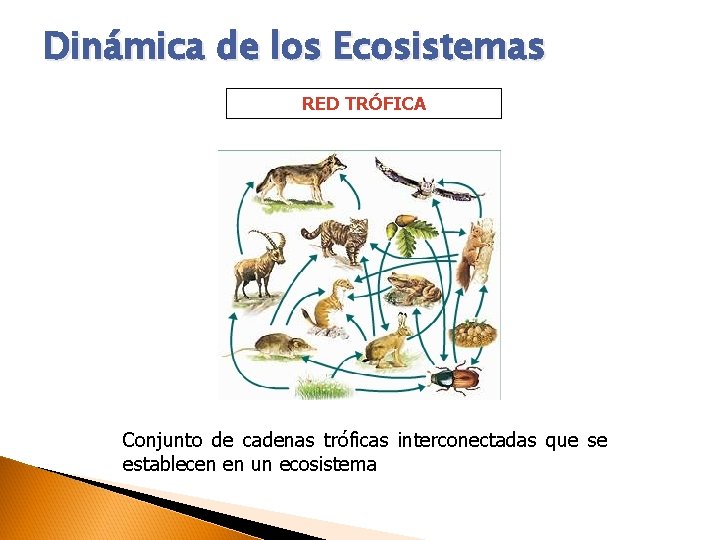 Dinámica de los Ecosistemas

RED TRÓFICA

Conjunto de cadenas tróficas interconectadas que se establecen en un ecosistema